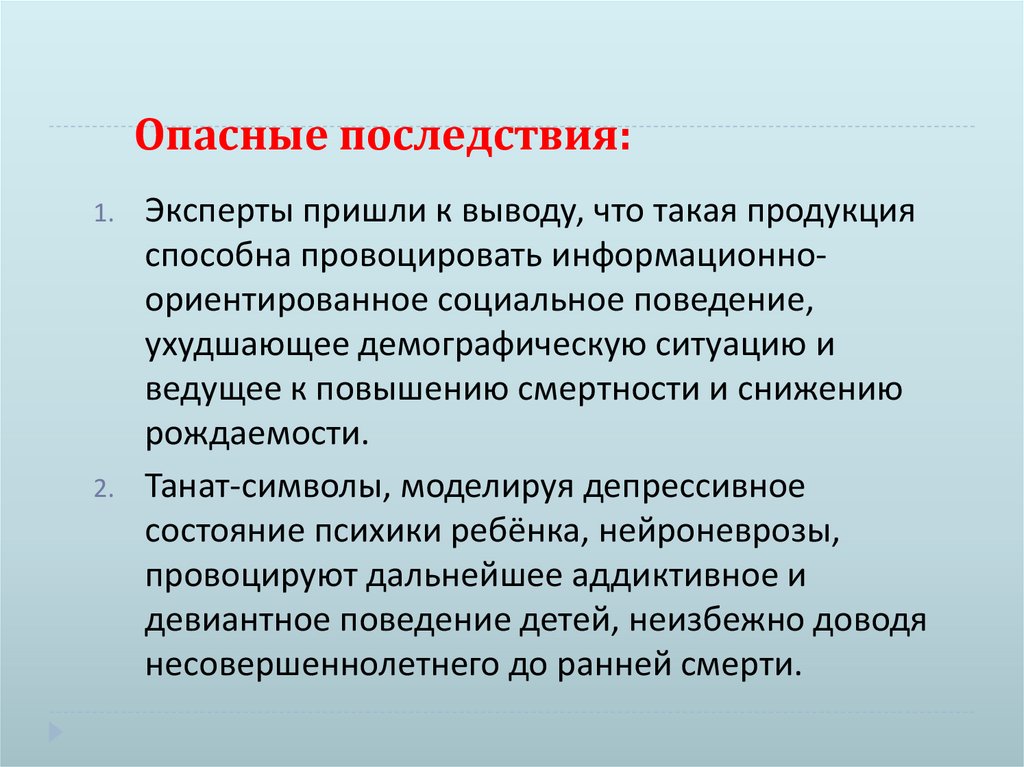 Опасные последствия:

1. Эксперты пришли к выводу, что такая продукция способна провоцировать информационно-ориентированное социальное поведение, ухудшающее демографическую ситуацию и ведущее к повышению смертности и снижению рождаемости.

2. Танат-символы, моделируя депрессивное состояние психики ребёнка, нейроневрозы, провоцируют дальнейшее аддиктивное и девиантное поведение детей, неизбежно доводя несовершеннолетнего до ранней смерти.